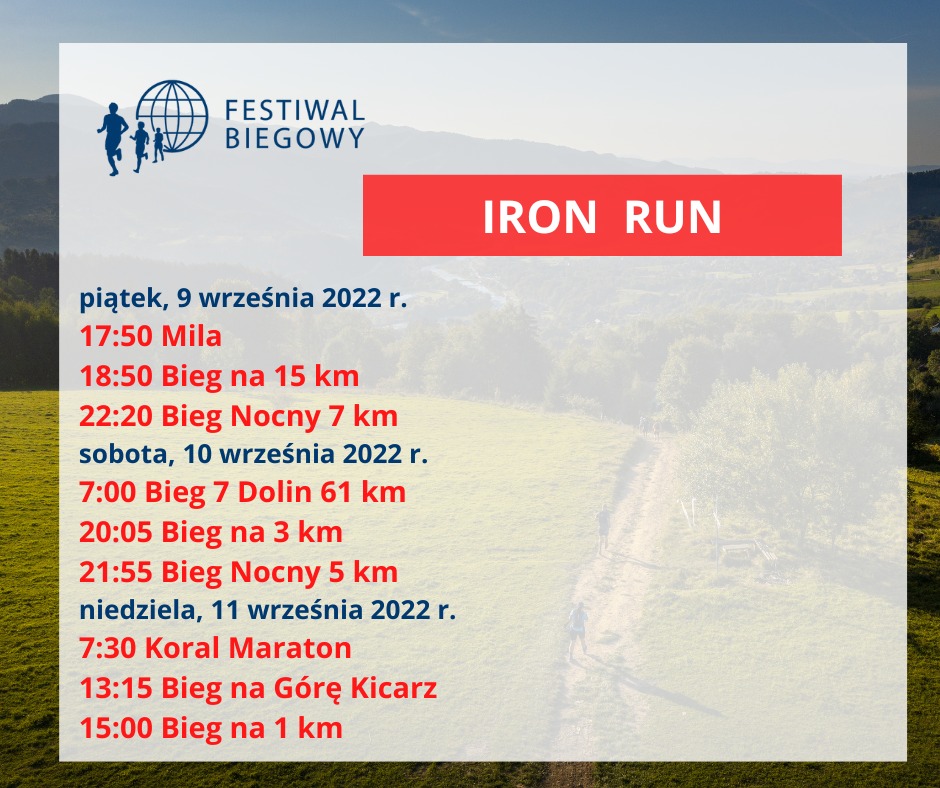 FESTIWAL BIEGOWY

IRON RUN

piątek, 9 września 2022 r.
17:50 Mila
18:50 Bieg na 15 km
22:20 Bieg Nocny 7 km
sobota, 10 września 2022 r.
7:00 Bieg 7 Dolin 61 km
20:05 Bieg na 3 km
21:55 Bieg Nocny 5 km
niedziela, 11 września 2022 r.
7:30 Koral Maraton
13:15 Bieg na Górę Kicarz
15:00 Bieg na 1 km